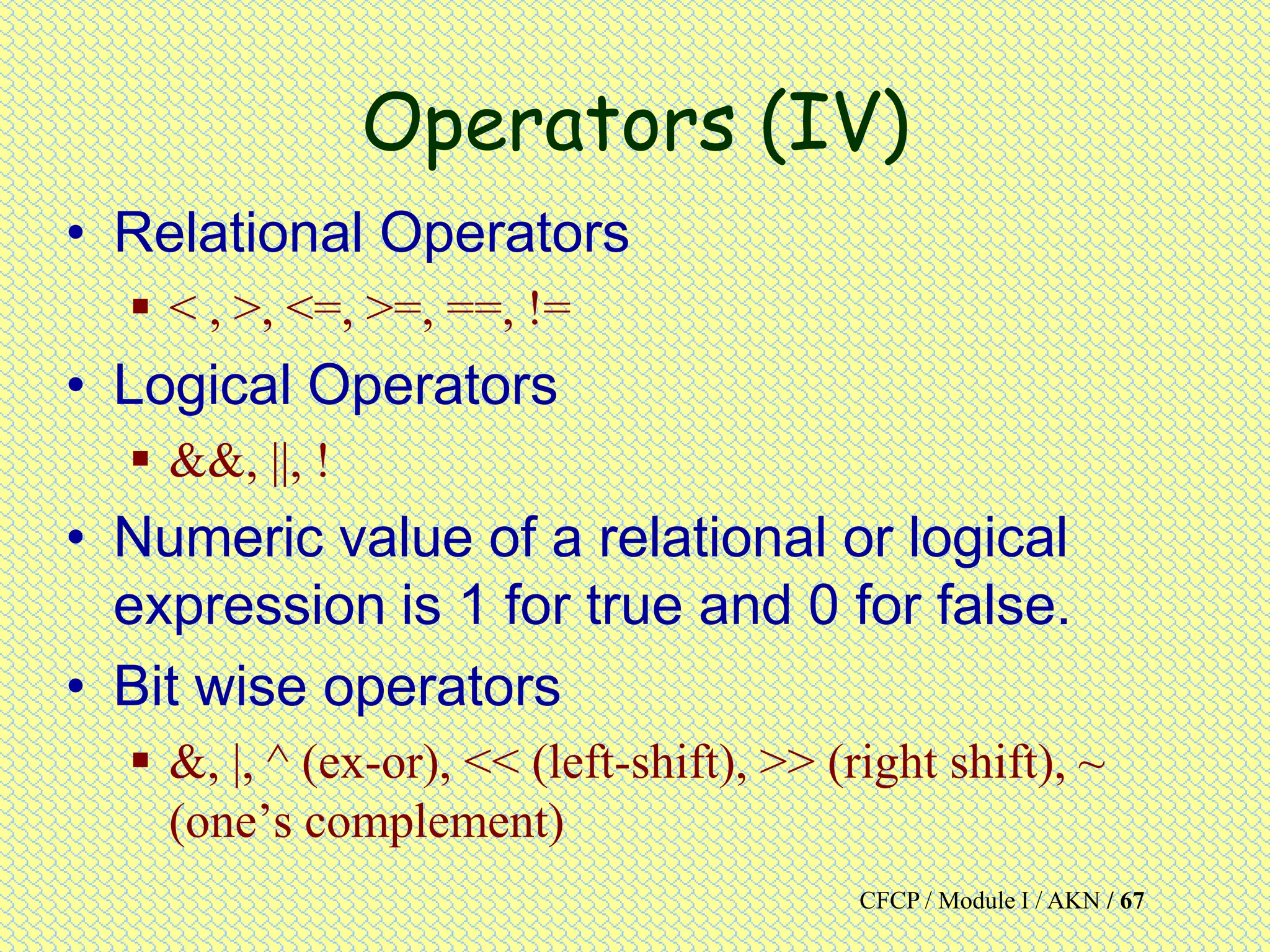 Operators (IV)

• Relational Operators
  ▪ < , >, <=, >=, ==, !=
• Logical Operators
  ▪ &&, ||, !
• Numeric value of a relational or logical expression is 1 for true and 0 for false.
• Bit wise operators
  ▪ &, |, ^ (ex-or), << (left-shift), >> (right shift), ~ (one's complement)

CFCP / Module I / AKN / 67